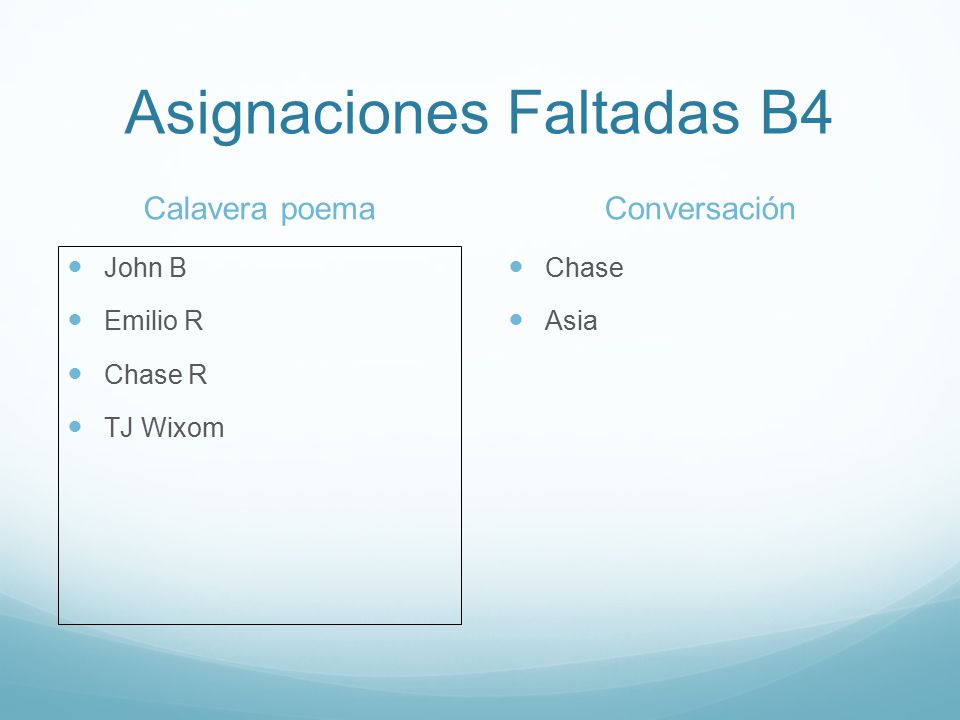 Asignaciones Faltadas B4

Calavera poema

- John B
- Emilio R
- Chase R
- TJ Wixom

Conversación

- Chase
- Asia